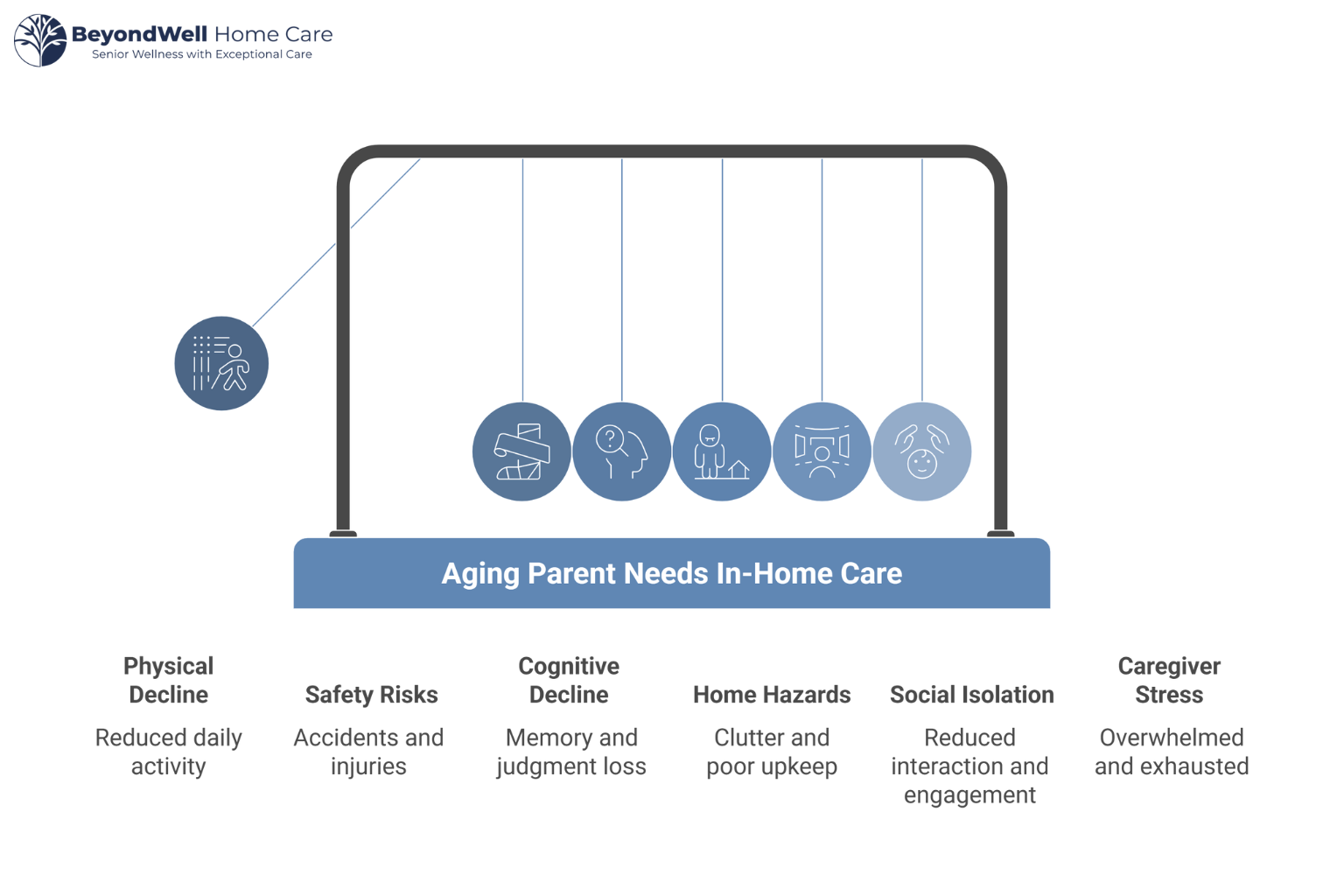 BeyondWell Home Care
Senior Wellness with Exceptional Care

Aging Parent Needs In-Home Care

Physical Decline
Reduced daily activity

Safety Risks
Accidents and injuries

Cognitive Decline
Memory and judgment loss

Home Hazards
Clutter and poor upkeep

Social Isolation
Reduced interaction and engagement

Caregiver Stress
Overwhelmed and exhausted